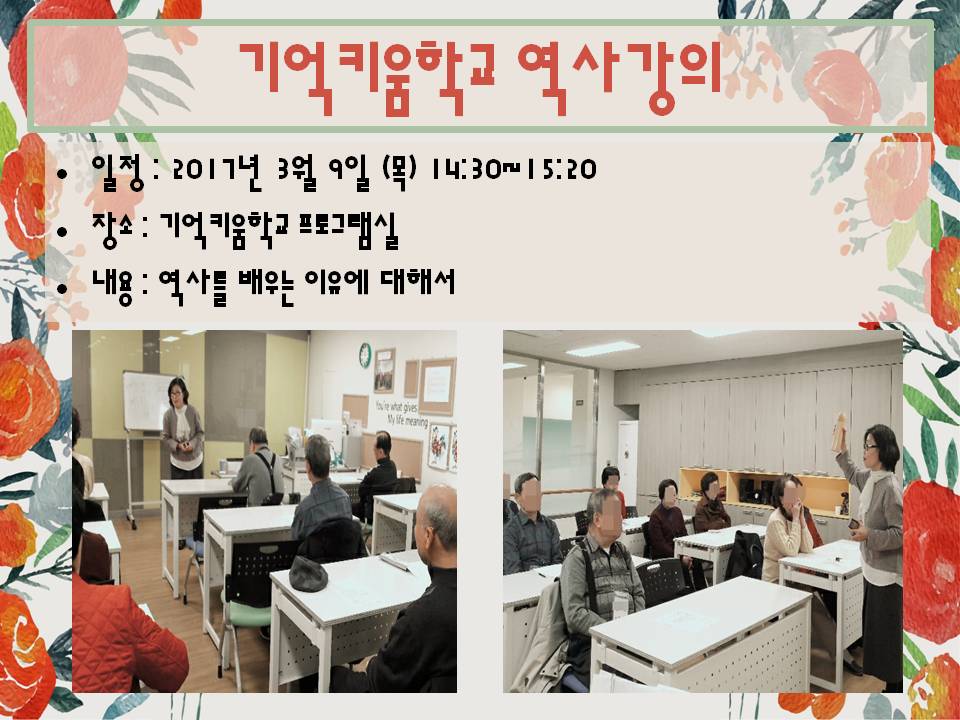 기억키움학교 역사강의

• 일정 : 2017년 3월 9일 (목) 14:30~15:20
• 장소 : 기억키움학교 프로그램실
• 내용 : 역사를 배우는 이유에 대해서

You're what gives My life meaning